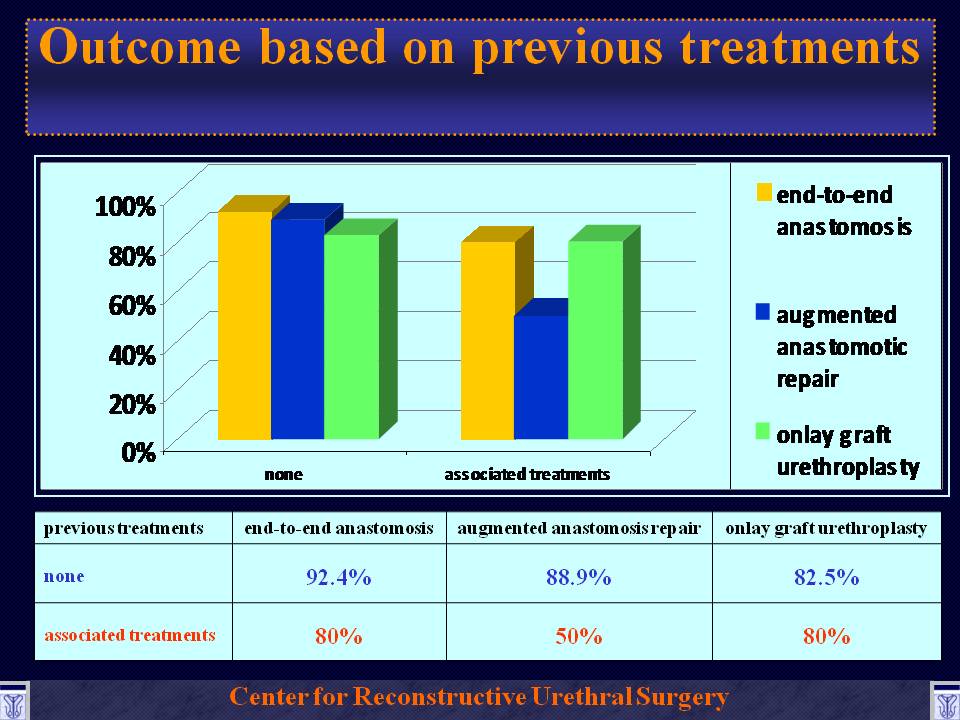 Outcome based on previous treatments

100%
80%
60%
40%
20%
0%
none
associated treatments

end-to-end anastomosis
augmented anastomotic repair
onlay graft urethroplasty

| previous treatments | end-to-end anastomosis | augmented anastomosis repair | onlay graft urethroplasty |
|---|---|---|---|
| none | 92.4% | 88.9% | 82.5% |
| associated treatments | 80% | 50% | 80% |

Center for Reconstructive Urethral Surgery